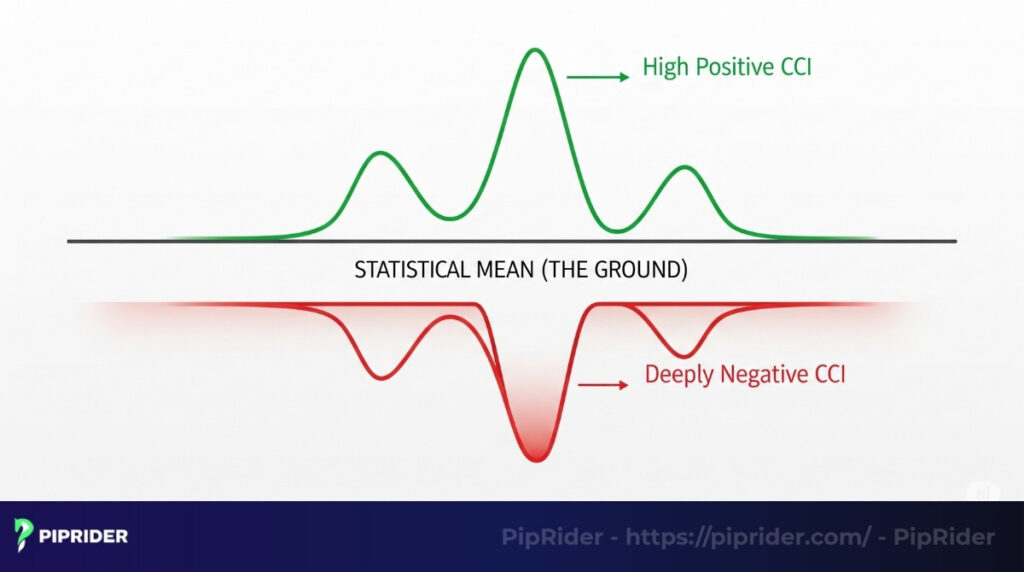 High Positive CCI

STATISTICAL MEAN (THE GROUND)

Deeply Negative CCI

PIPRIDER

PipRider - https://piprider.com/ - PipRider